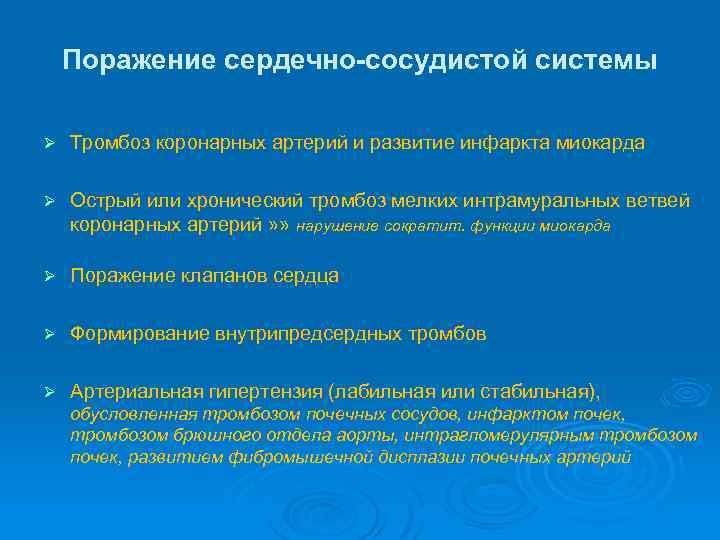 Поражение сердечно-сосудистой системы

➢ Тромбоз коронарных артерий и развитие инфаркта миокарда

➢ Острый или хронический тромбоз мелких интрамуральных ветвей коронарных артерий »» нарушение сократит. функции миокарда

➢ Поражение клапанов сердца

➢ Формирование внутрипредсердных тромбов

➢ Артериальная гипертензия (лабильная или стабильная), обусловленная тромбозом почечных сосудов, инфарктом почек, тромбозом брюшного отдела аорты, интрагломерулярным тромбозом почек, развитием фибромышечной дисплазии почечных артерий